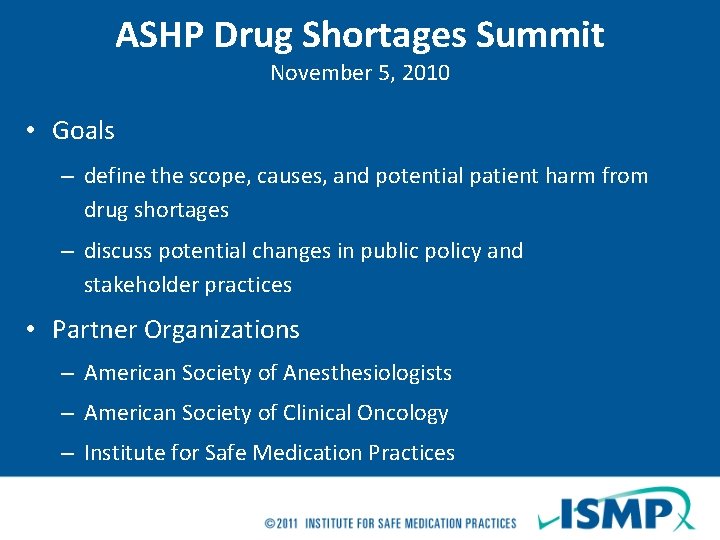 ASHP Drug Shortages Summit
November 5, 2010

• Goals
– define the scope, causes, and potential patient harm from drug shortages
– discuss potential changes in public policy and stakeholder practices

• Partner Organizations
– American Society of Anesthesiologists
– American Society of Clinical Oncology
– Institute for Safe Medication Practices

©2011 INSTITUTE FOR SAFE MEDICATION PRACTICES

ISMP